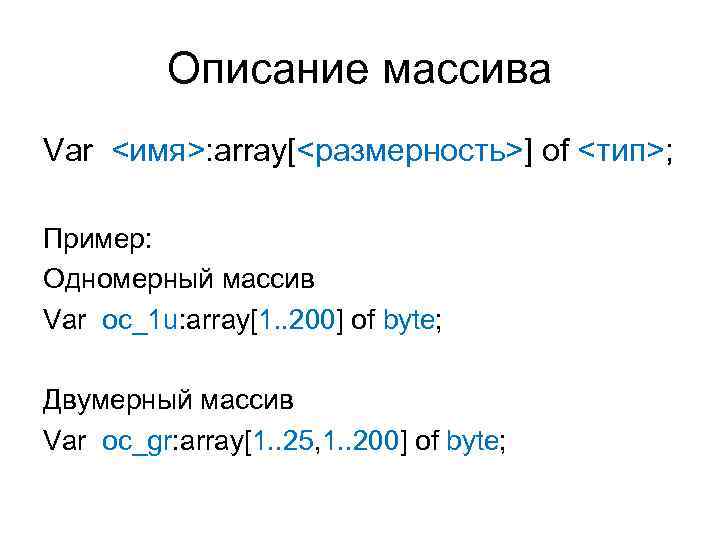 Описание массива

Var <имя>:array[<размерность>] of <тип>;

Пример:
Одномерный массив
Var oc_1u:array[1..200] of byte;

Двумерный массив
Var oc_gr:array[1..25,1..200] of byte;